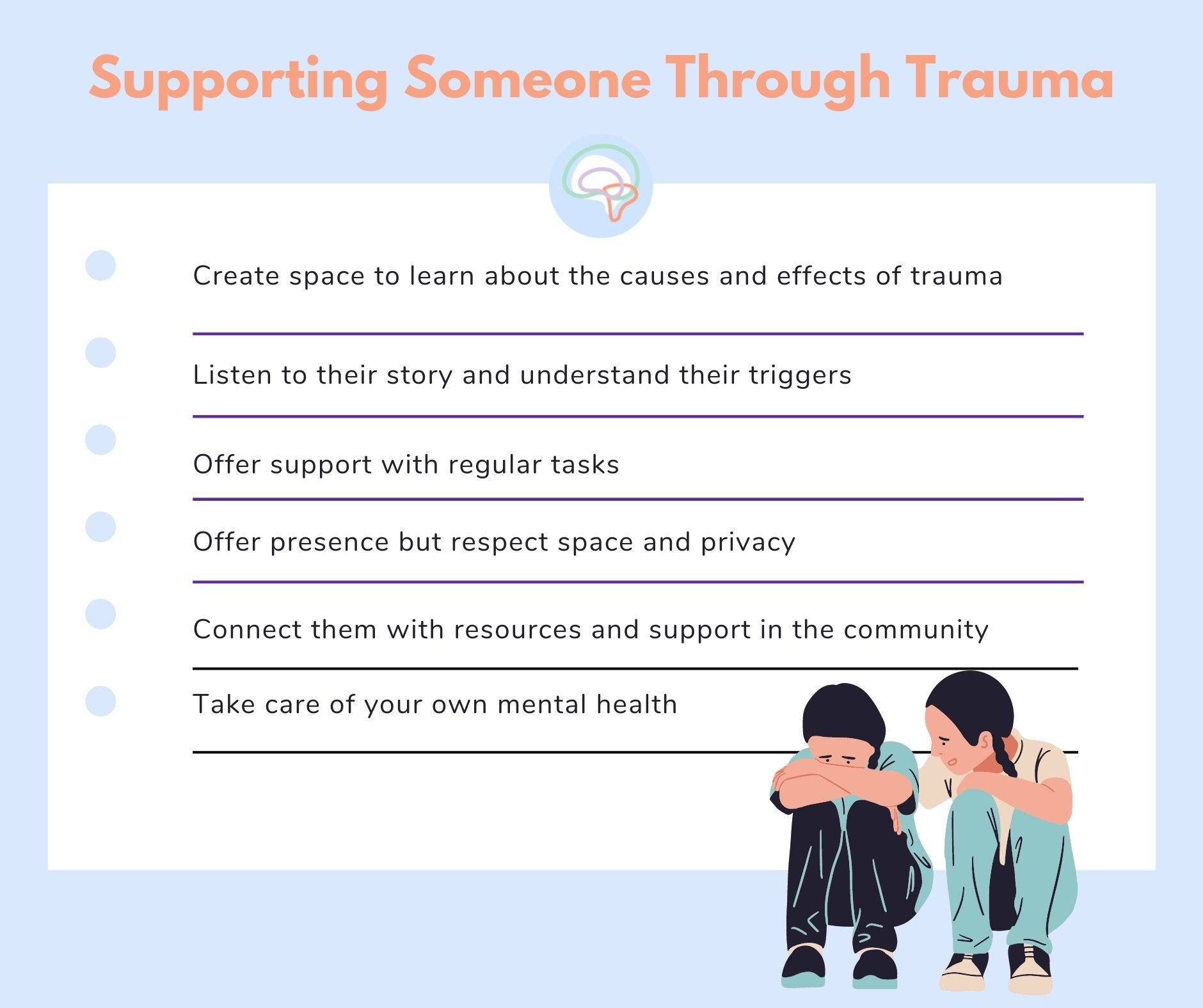 Supporting Someone Through Trauma

Create space to learn about the causes and effects of trauma

Listen to their story and understand their triggers

Offer support with regular tasks

Offer presence but respect space and privacy

Connect them with resources and support in the community

Take care of your own mental health